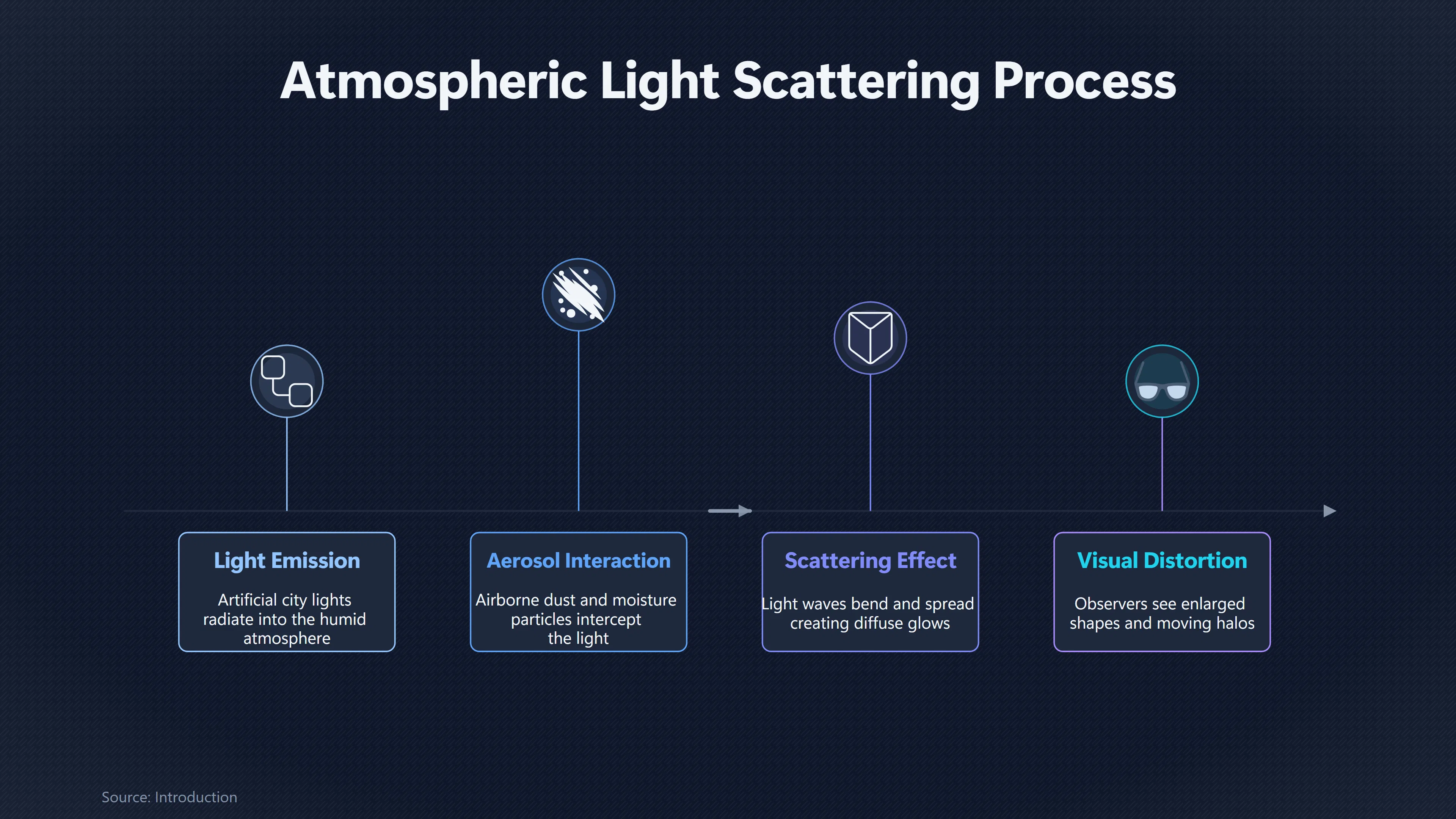 Atmospheric Light Scattering Process

Light Emission

Artificial city lights radiate into the humid atmosphere

Aerosol Interaction

Airborne dust and moisture particles intercept the light

Scattering Effect

Light waves bend and spread creating diffuse glows

Visual Distortion

Observers see enlarged shapes and moving halos

Source: Introduction